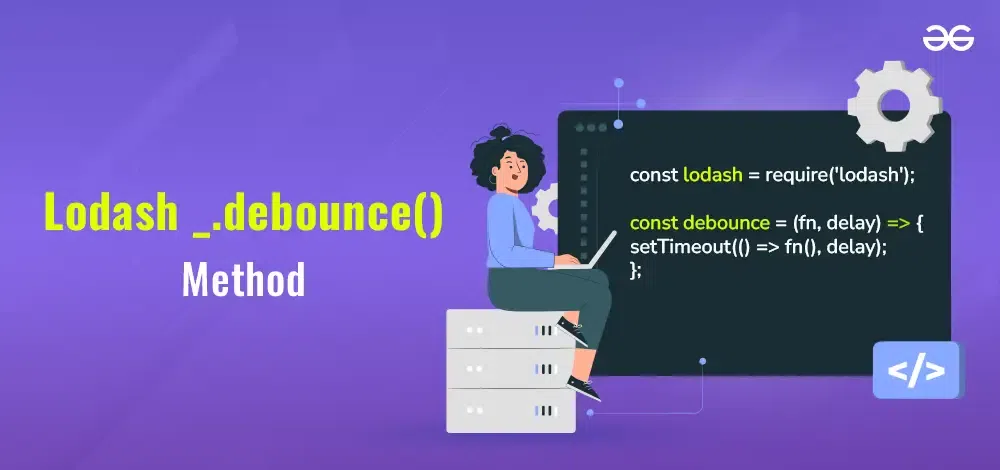 Lodash _.debounce()
Method

const lodash = require('lodash');

const debounce = (fn, delay) => {
setTimeout(() => fn(), delay);
};

</>